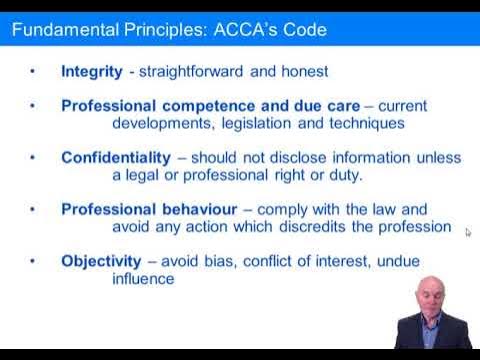 Fundamental Principles: ACCA's Code

• Integrity - straightforward and honest

• Professional competence and due care – current developments, legislation and techniques

• Confidentiality – should not disclose information unless a legal or professional right or duty.

• Professional behaviour – comply with the law and avoid any action which discredits the profession

• Objectivity – avoid bias, conflict of interest, undue influence